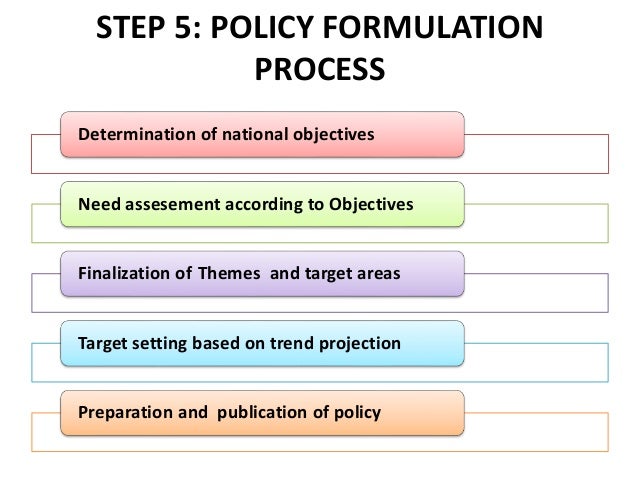 STEP 5: POLICY FORMULATION PROCESS

Determination of national objectives

Need assesement according to Objectives

Finalization of Themes and target areas

Target setting based on trend projection

Preparation and publication of policy